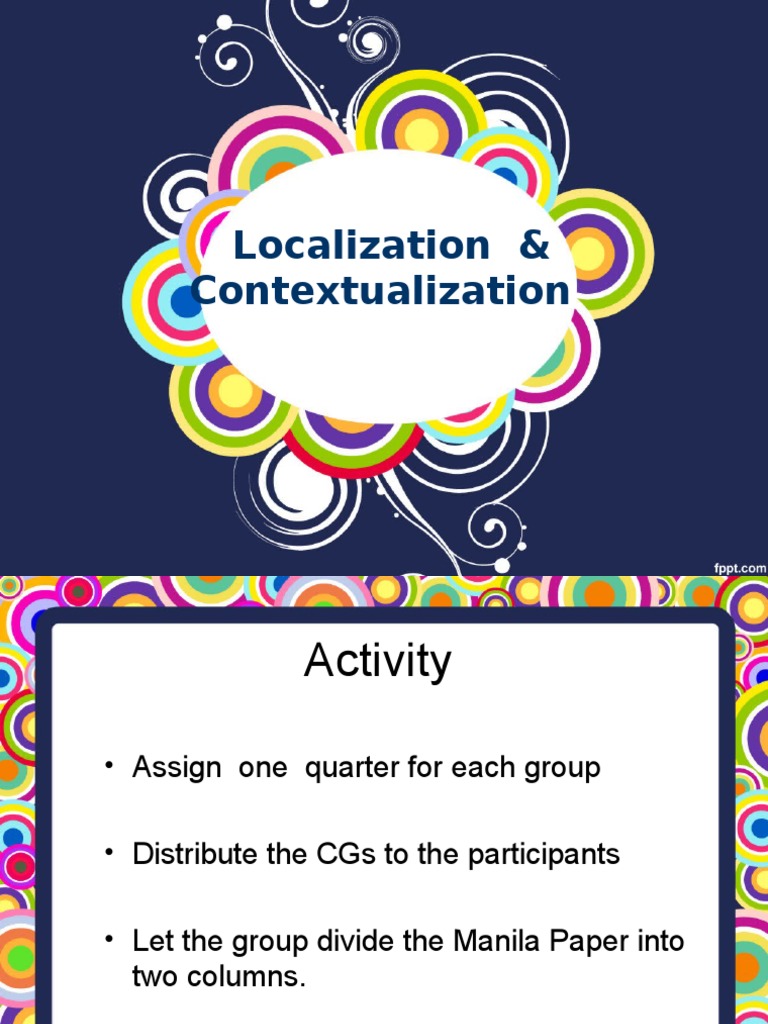 Localization & Contextualization

fppt.com

Activity

• Assign one quarter for each group

• Distribute the CGs to the participants

• Let the group divide the Manila Paper into two columns.